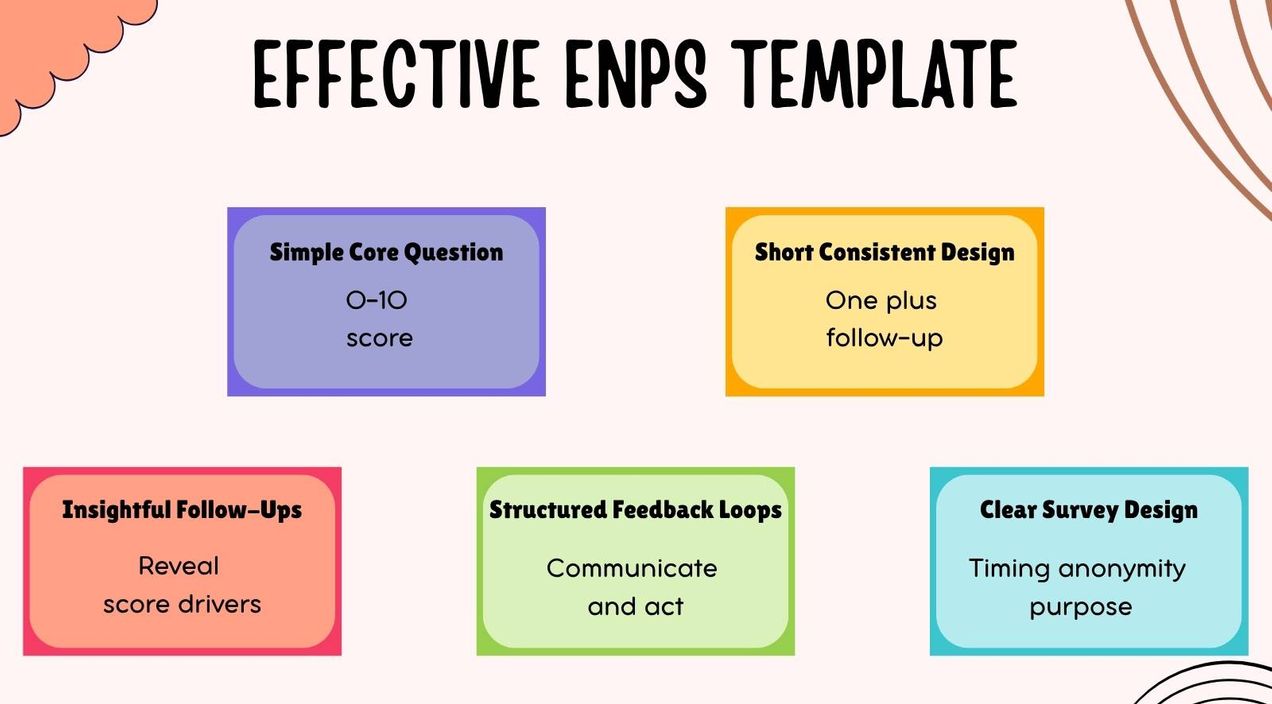 EFFECTIVE ENPS TEMPLATE

Simple Core Question
0-10 score

Short Consistent Design
One plus follow-up

Insightful Follow-Ups
Reveal score drivers

Structured Feedback Loops
Communicate and act

Clear Survey Design
Timing anonymity purpose